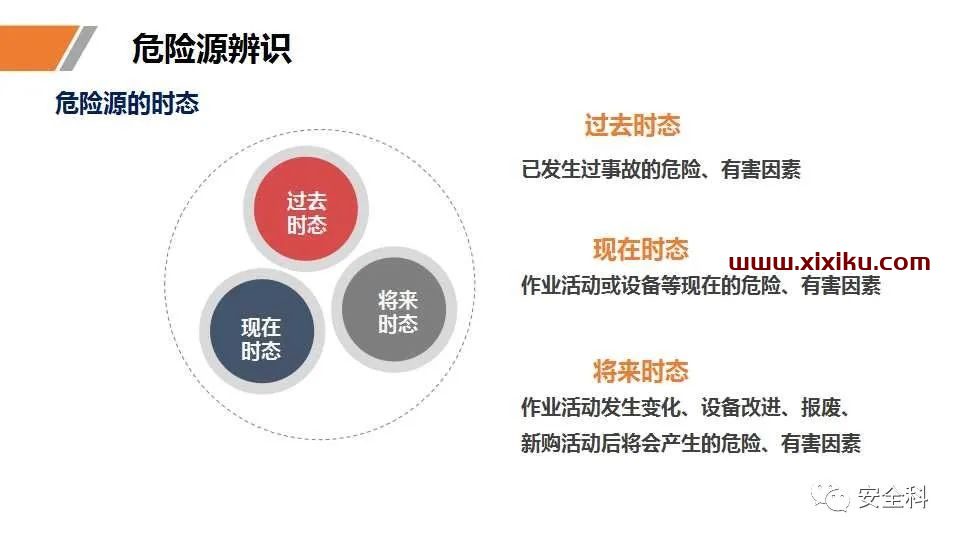 危险源辨识

危险源的时态

过去时态

现在时态

将来时态

过去时态

已发生过事故的危险、有害因素

现在时态

www.xixiku.com

作业活动或设备等现在的危险、有害因素

将来时态

作业活动发生变化、设备改进、报废、新购活动后将会产生的危险、有害因素

安全科